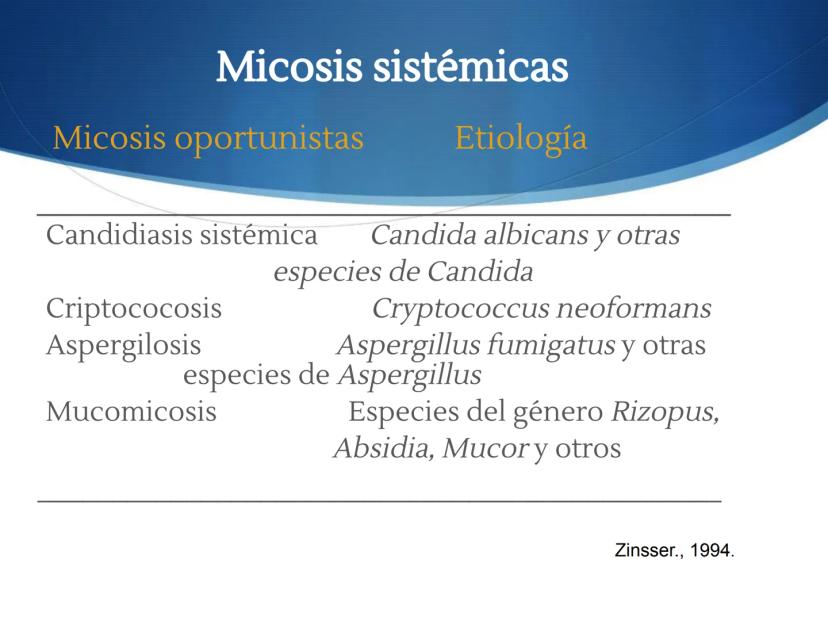 Micosis sistémicas

| Micosis oportunistas | Etiología |
|---|---|
| Candidiasis sistémica | Candida albicans y otras especies de Candida |
| Criptococosis | Cryptococcus neoformans |
| Aspergilosis | Aspergillus fumigatus y otras especies de Aspergillus |
| Mucomicosis | Especies del género Rizopus, Absidia, Mucor y otros |

Zinsser., 1994.